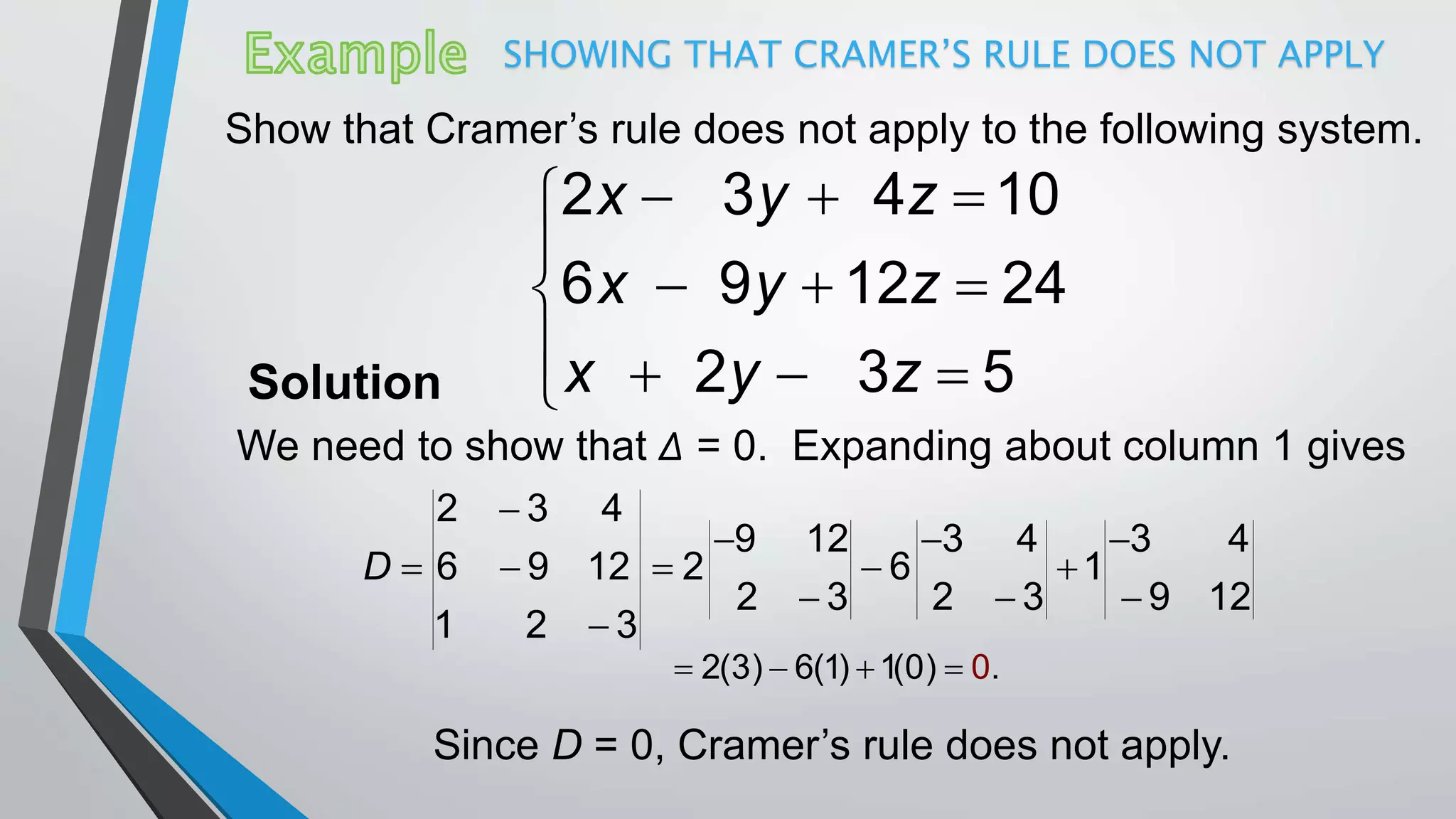 Example SHOWING THAT CRAMER'S RULE DOES NOT APPLY

Show that Cramer's rule does not apply to the following system.

$\begin{cases} 2x - 3y + 4z = 10 \\ 6x - 9y + 12z = 24 \\ x + 2y - 3z = 5 \end{cases}$

Solution

We need to show that $\Delta$ = 0. Expanding about column 1 gives

$D = \begin{vmatrix} 2 & -3 & 4 \\ 6 & -9 & 12 \\ 1 & 2 & -3 \end{vmatrix} = 2\begin{vmatrix} -9 & 12 \\ 2 & -3 \end{vmatrix} - 6\begin{vmatrix} -3 & 4 \\ 2 & -3 \end{vmatrix} + 1\begin{vmatrix} -3 & 4 \\ -9 & 12 \end{vmatrix}$

$= 2(3) - 6(1) + 1(0) = 0.$

Since $D$ = 0, Cramer's rule does not apply.